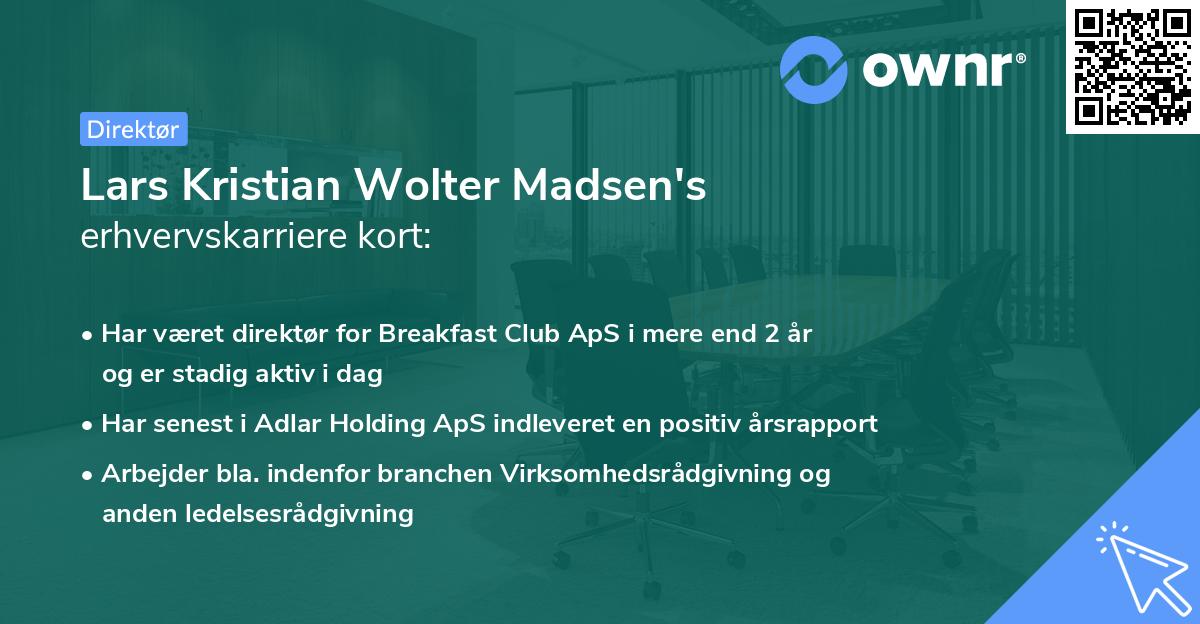 ownr®

Direktør

Lars Kristian Wolter Madsen's erhvervskarriere kort:

• Har været direktør for Breakfast Club ApS i mere end 2 år og er stadig aktiv i dag

• Har senest i Adlar Holding ApS indleveret en positiv årsrapport

• Arbejder bla. indenfor branchen Virksomhedsrådgivning og anden ledelsesrådgivning